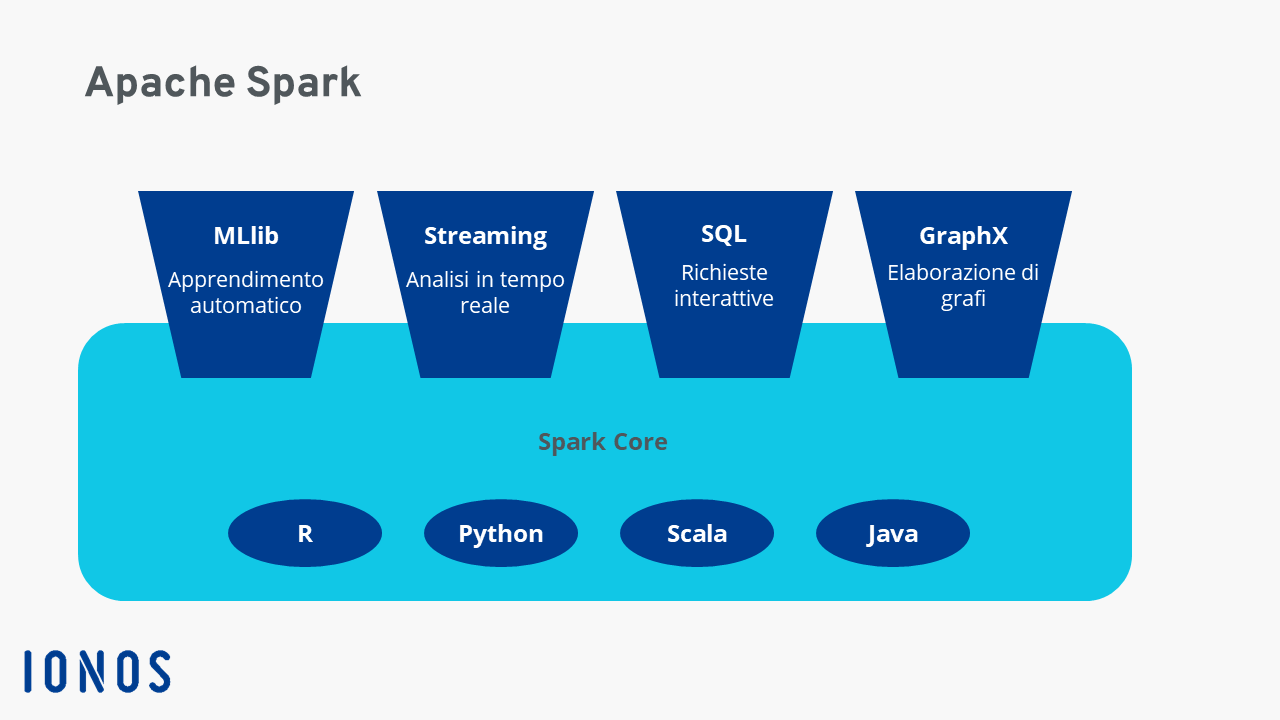 Apache Spark

MLlib
Apprendimento automatico

Streaming
Analisi in tempo reale

SQL
Richieste interattive

GraphX
Elaborazione di grafi

Spark Core

R

Python

Scala

Java

IONOS